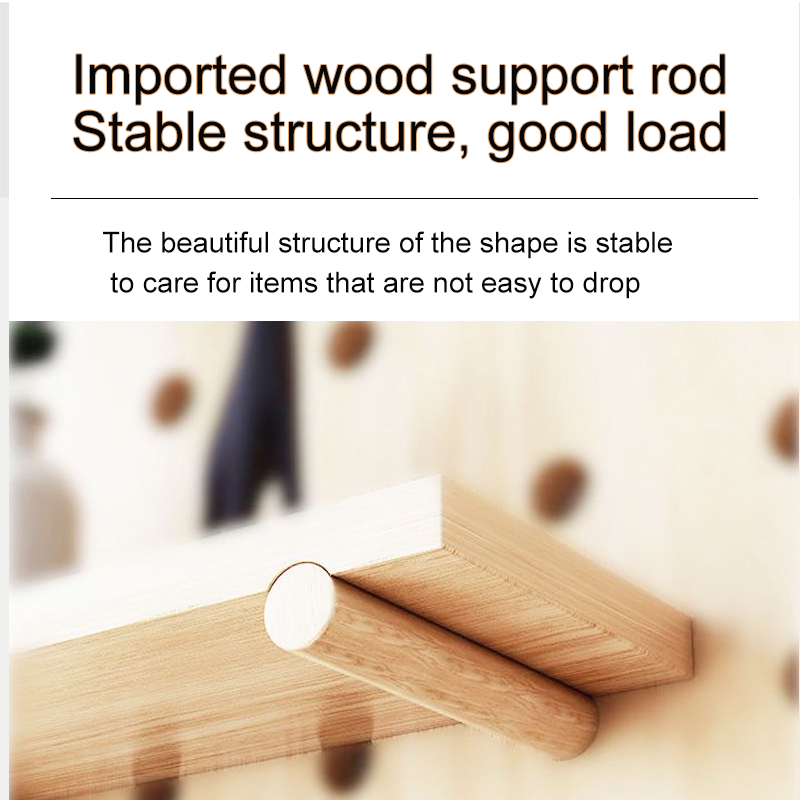 Imported wood support rod
Stable structure, good load

The beautiful structure of the shape is stable to care for items that are not easy to drop